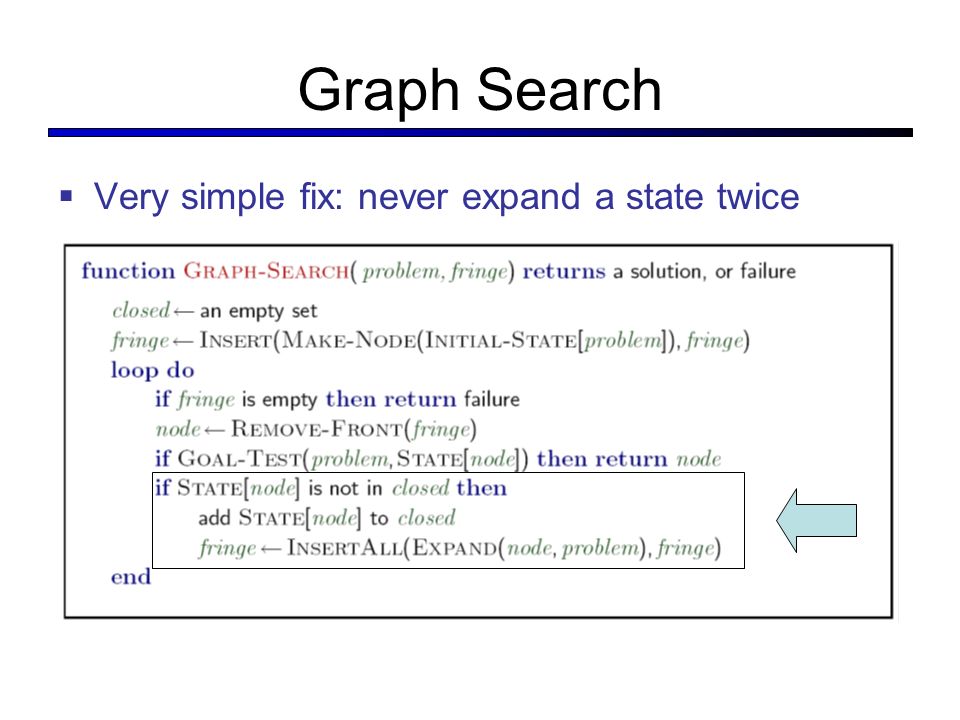 Graph Search

▪ Very simple fix: never expand a state twice

function GRAPH-SEARCH( problem, fringe) returns a solution, or failure

closed ← an empty set
fringe ← INSERT(MAKE-NODE(INITIAL-STATE[problem]), fringe)
loop do
if fringe is empty then return failure
node ← REMOVE-FRONT(fringe)
if GOAL-TEST(problem, STATE[node]) then return node
if STATE[node] is not in closed then
add STATE[node] to closed
fringe ← INSERTALL(EXPAND(node, problem), fringe)
end